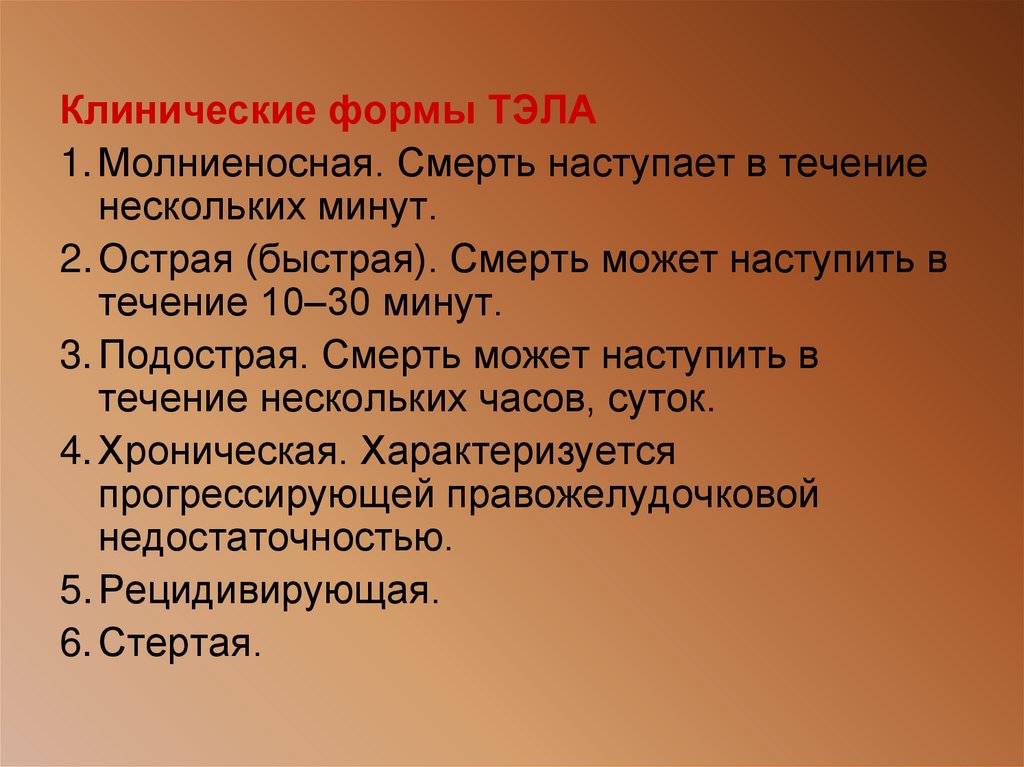 Клинические формы ТЭЛА

1. Молниеносная. Смерть наступает в течение нескольких минут.

2. Острая (быстрая). Смерть может наступить в течение 10–30 минут.

3. Подострая. Смерть может наступить в течение нескольких часов, суток.

4. Хроническая. Характеризуется прогрессирующей правожелудочковой недостаточностью.

5. Рецидивирующая.

6. Стертая.